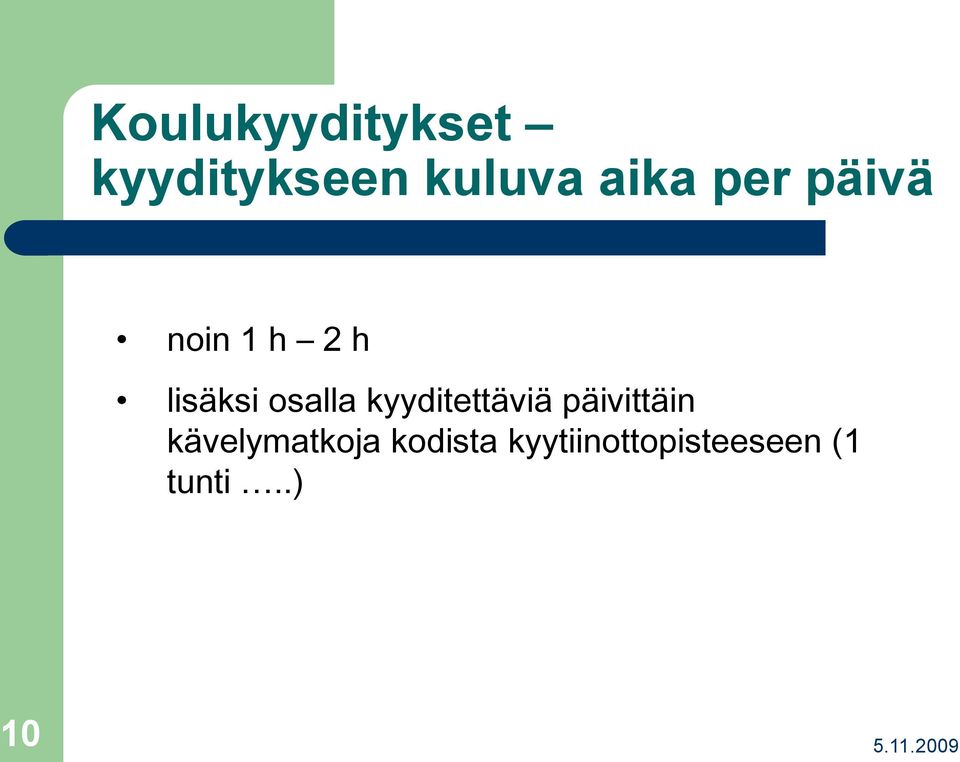 Koulukyyditykset – kyyditykseen kuluva aika per päivä

• noin 1 h – 2 h

• lisäksi osalla kyyditettäviä päivittäin kävelymatkoja kodista kyytiinottopisteeseen (1 tunti …..)

10

5.11.2009